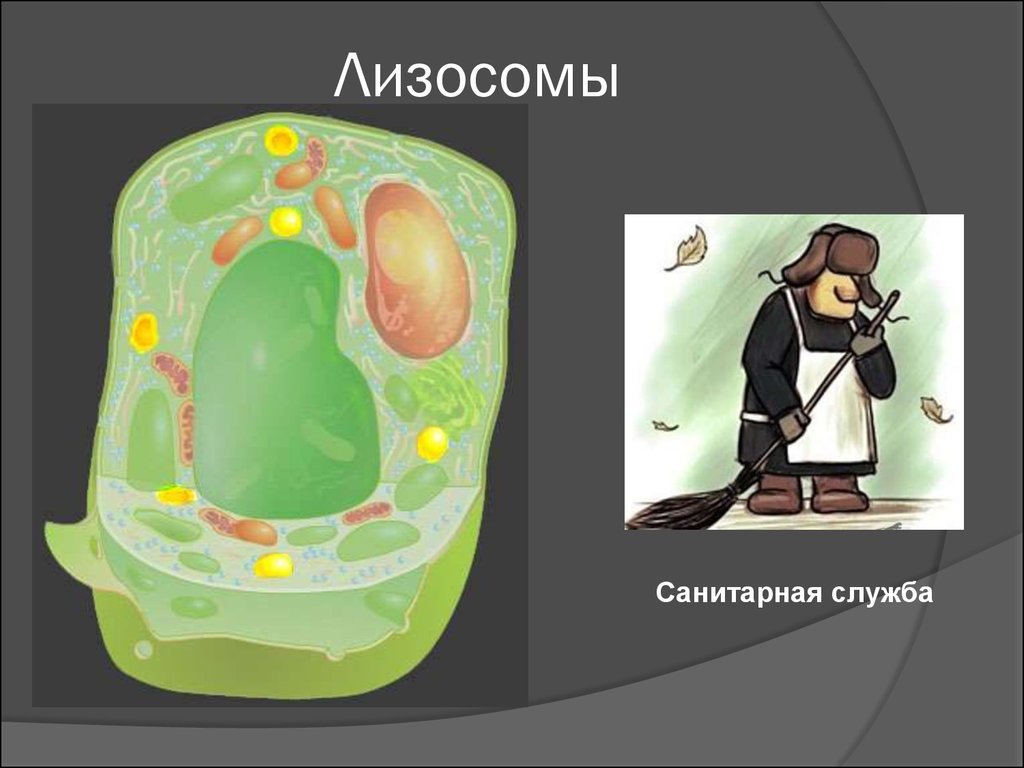 Лизосомы

Санитарная служба